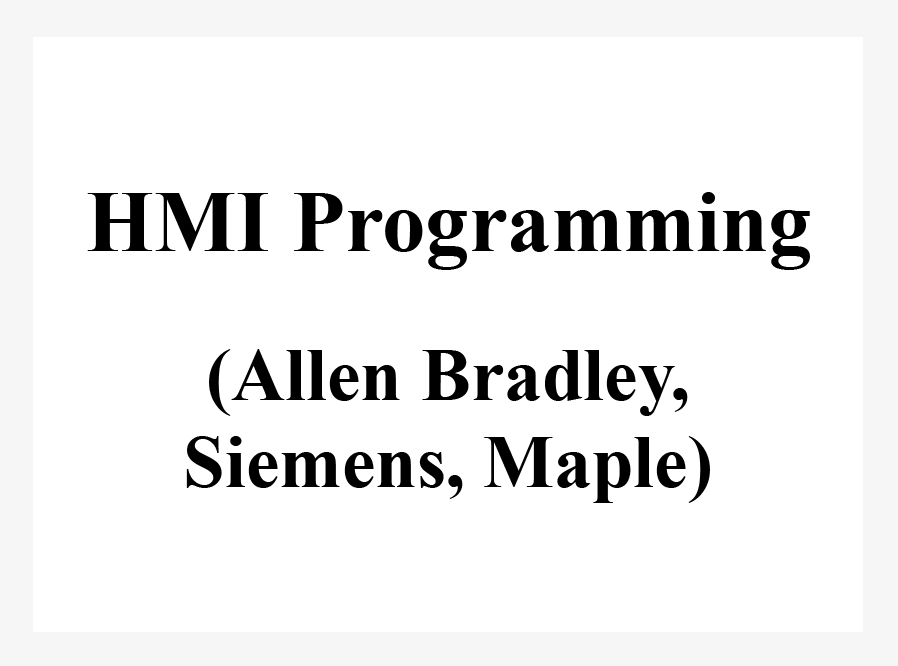 HMI Programming

(Allen Bradley, Siemens, Maple)